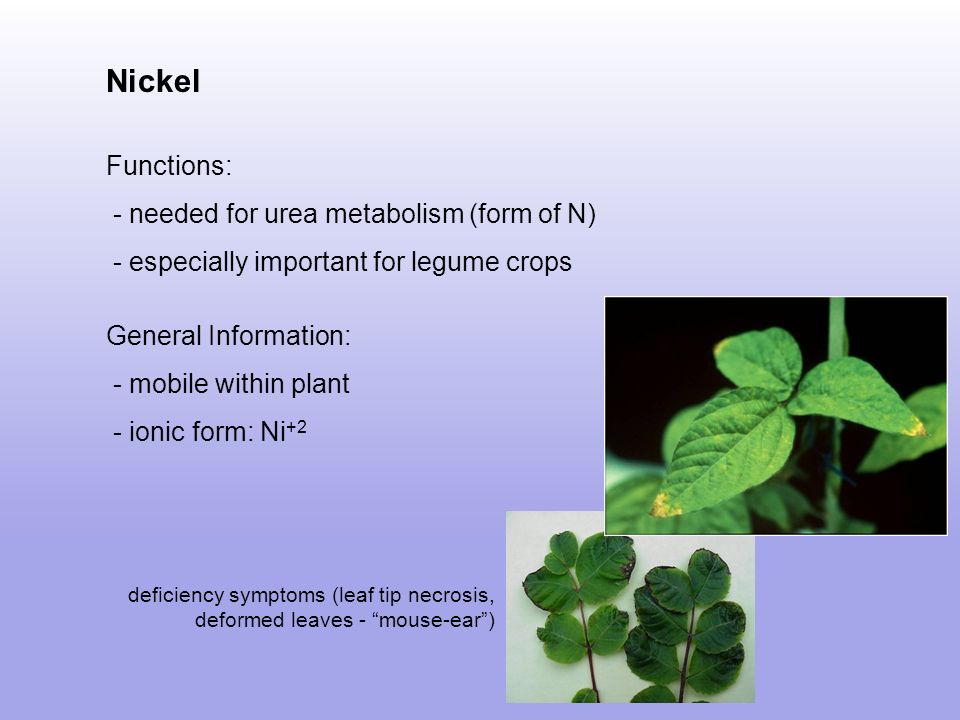 Nickel

Functions:

- needed for urea metabolism (form of N)

- especially important for legume crops

General Information:

- mobile within plant

- ionic form: $Ni^{+2}$

deficiency symptoms (leaf tip necrosis, deformed leaves - “mouse-ear”)